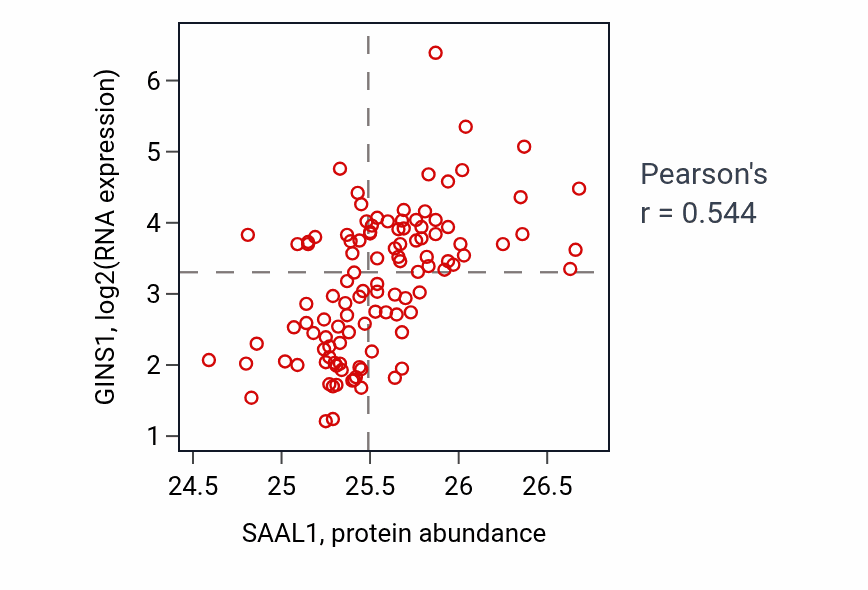 GINS1, log2(RNA expression)

6
5
4
3
2
1

24.5 25 25.5 26 26.5

SAAL1, protein abundance

Pearson's
r = 0.544